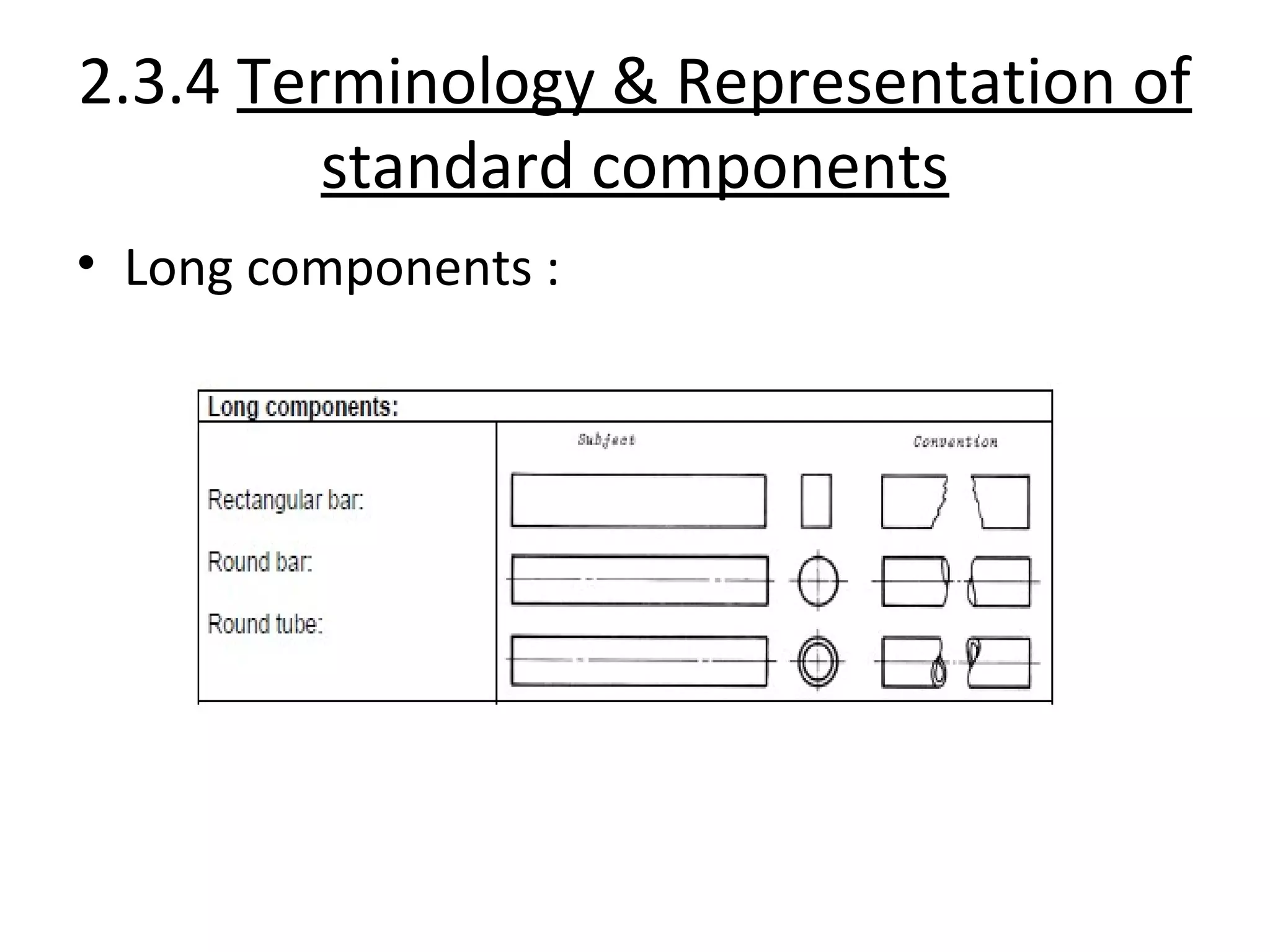 2.3.4 Terminology & Representation of standard components

• Long components :

Long components:

Subject

Convention

Rectangular bar:

Round bar:

Round tube: